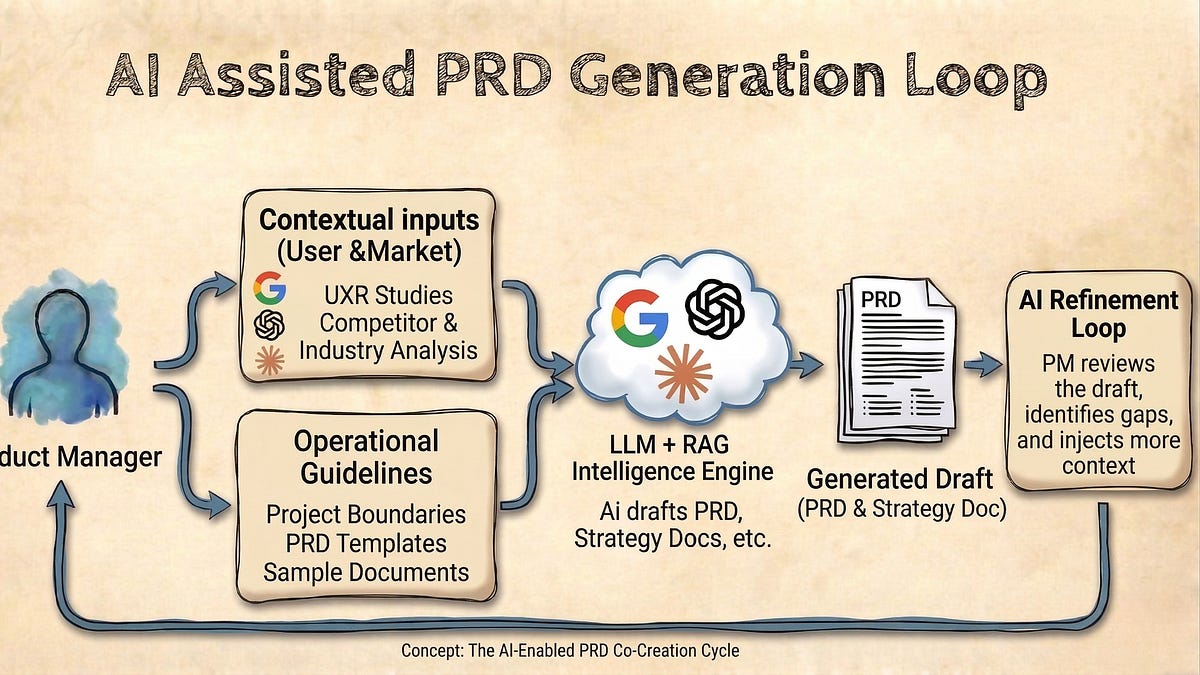 AI Assisted PRD Generation Loop

duct Manager

Contextual inputs (User &Market)

UXR Studies
Competitor &
Industry Analysis

Operational Guidelines

Project Boundaries
PRD Templates
Sample Documents

LLM + RAG Intelligence Engine

Ai drafts PRD, Strategy Docs, etc.

PRD

Generated Draft
(PRD & Strategy Doc)

AI Refinement Loop

PM reviews the draft, identifies gaps, and injects more context

Concept: The AI-Enabled PRD Co-Creation Cycle